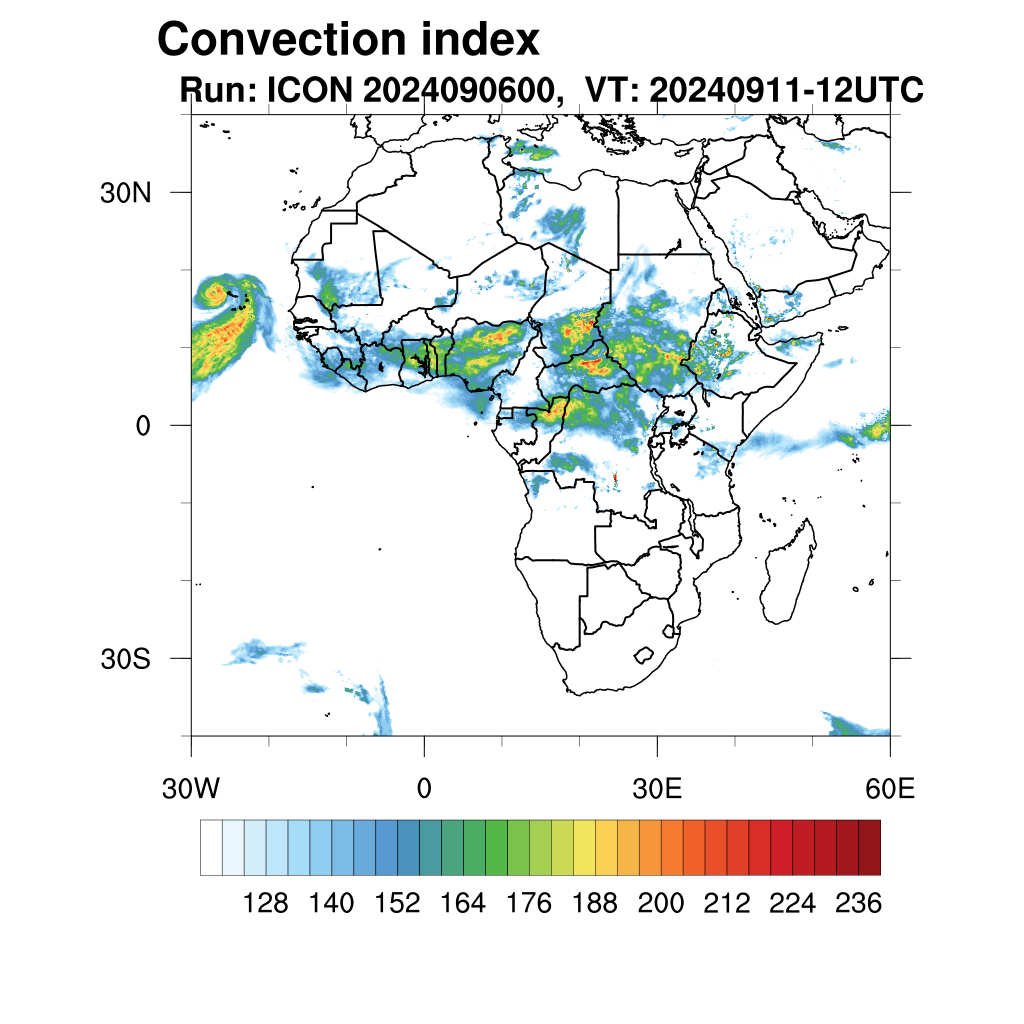 Convection index
Run: ICON 2024090600, VT: 20240911-12UTC

30N
0
30S

30W
0
30E
60E

128 140 152 164 176 188 200 212 224 236